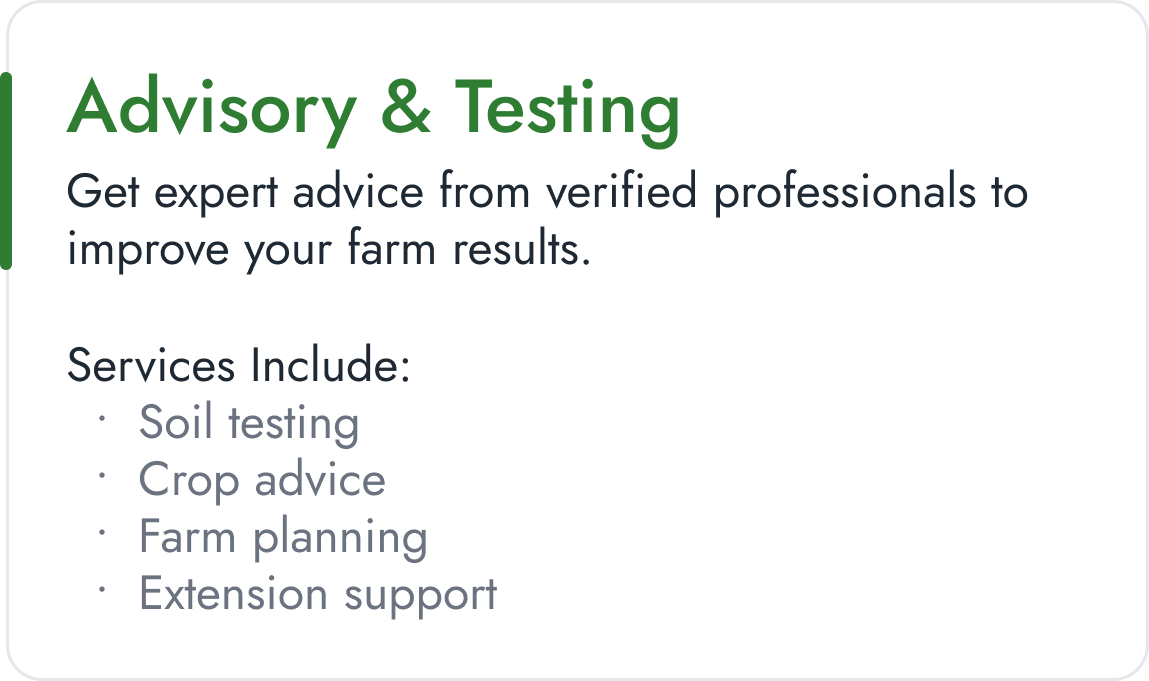 Advisory & Testing

Get expert advice from verified professionals to improve your farm results.

Services Include:
· Soil testing
· Crop advice
· Farm planning
· Extension support